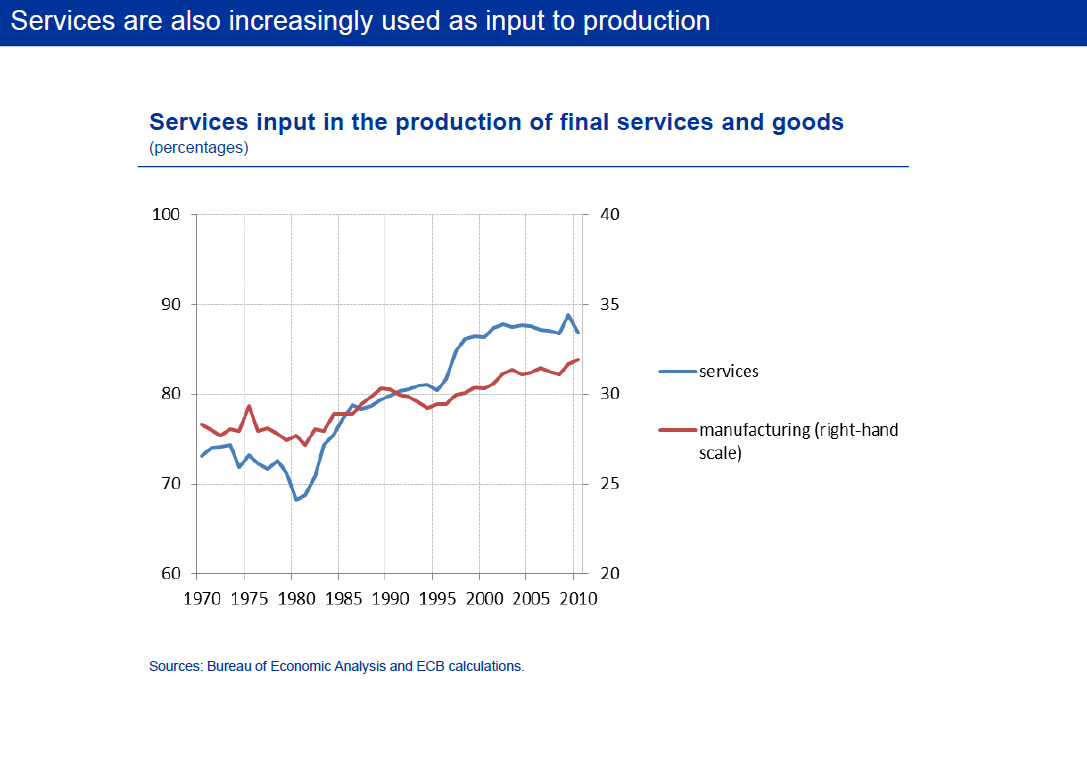 Services are also increasingly used as input to production

Services input in the production of final services and goods
(percentages)

100
90
80
70
60

40
35
30
25
20

1970 1975 1980 1985 1990 1995 2000 2005 2010

services

manufacturing (right-hand scale)

Sources: Bureau of Economic Analysis and ECB calculations.